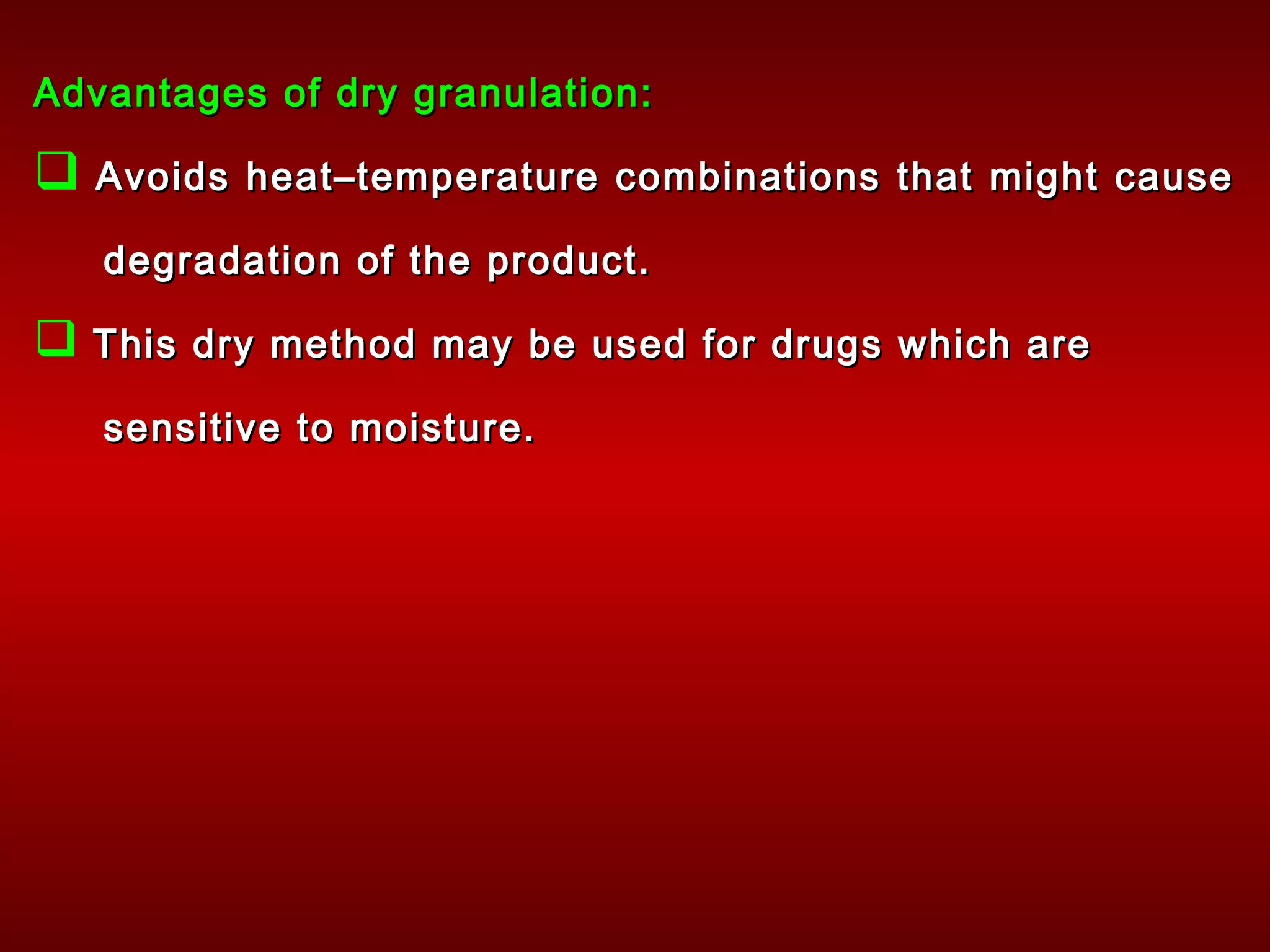 Advantages of dry granulation:

❑ Avoids heat–temperature combinations that might cause degradation of the product.

❑ This dry method may be used for drugs which are sensitive to moisture.